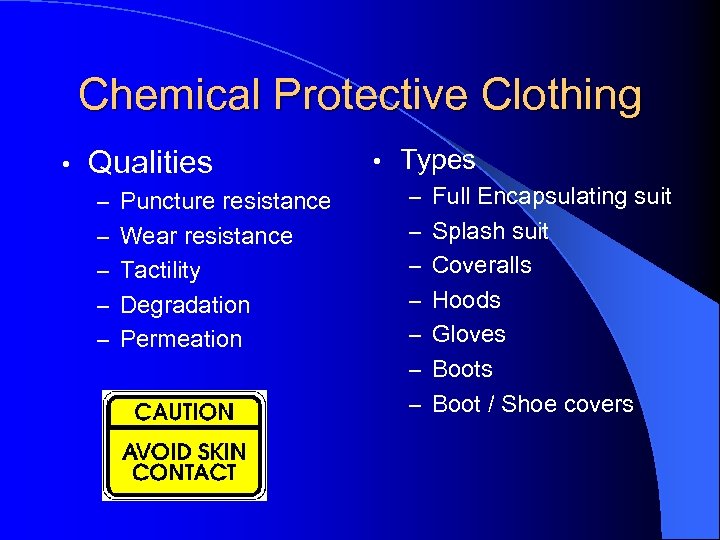 Chemical Protective Clothing

• Qualities
– Puncture resistance
– Wear resistance
– Tactility
– Degradation
– Permeation

CAUTION
AVOID SKIN CONTACT

• Types
– Full Encapsulating suit
– Splash suit
– Coveralls
– Hoods
– Gloves
– Boots
– Boot / Shoe covers